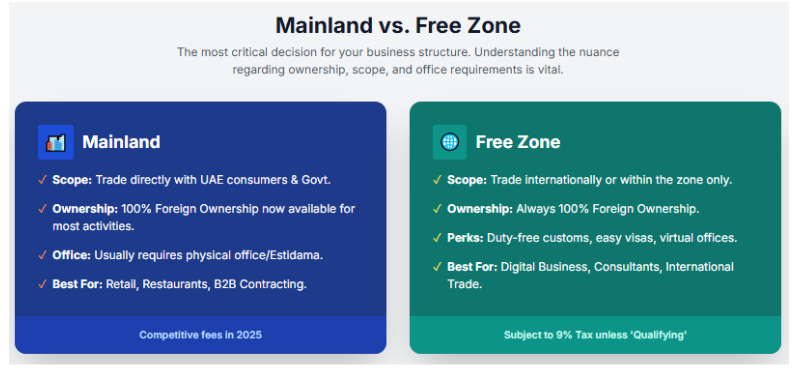 Mainland vs. Free Zone

The most critical decision for your business structure. Understanding the nuance regarding ownership, scope, and office requirements is vital.

Mainland

✓ Scope: Trade directly with UAE consumers & Govt.

✓ Ownership: 100% Foreign Ownership now available for most activities.

✓ Office: Usually requires physical office/Estidama.

✓ Best For: Retail, Restaurants, B2B Contracting.

Competitive fees in 2025

Free Zone

✓ Scope: Trade internationally or within the zone only.

✓ Ownership: Always 100% Foreign Ownership.

✓ Perks: Duty-free customs, easy visas, virtual offices.

✓ Best For: Digital Business, Consultants, International Trade.

Subject to 9% Tax unless 'Qualifying'